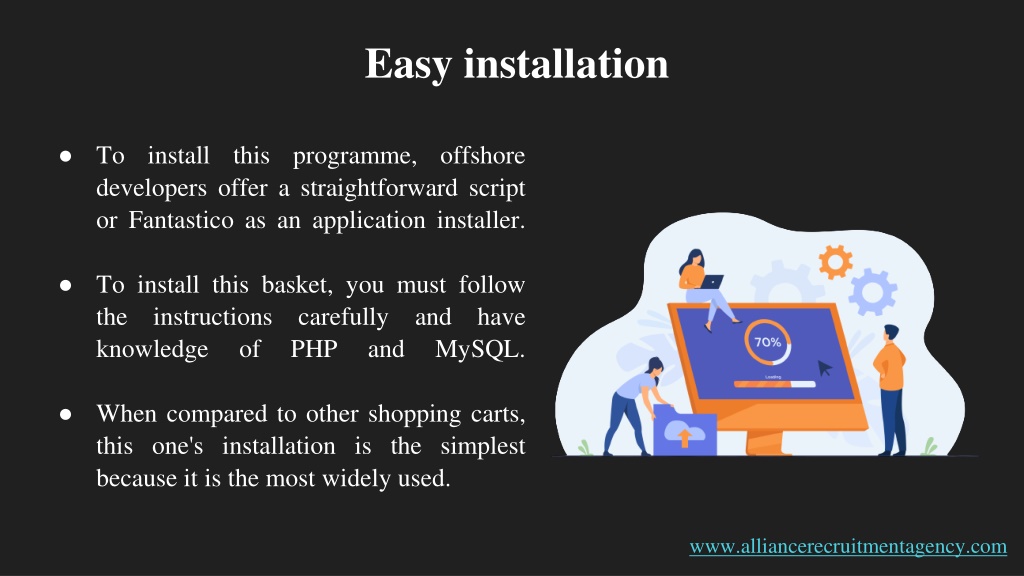 Easy installation

● To install this programme, offshore developers offer a straightforward script or Fantastico as an application installer.

● To install this basket, you must follow the instructions carefully and have knowledge of PHP and MySQL.

● When compared to other shopping carts, this one's installation is the simplest because it is the most widely used.

70%

Loading

www.alliancerecruitmentagency.com